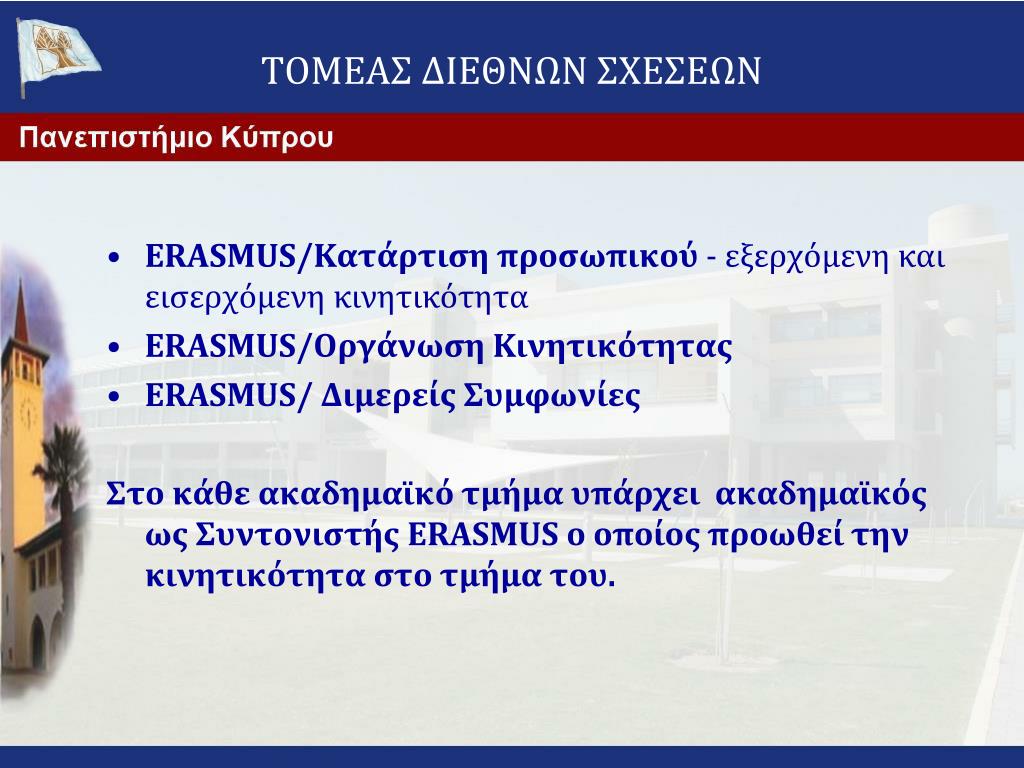 ΤΟΜΕΑΣ ΔΙΕΘΝΩΝ ΣΧΕΣΕΩΝ

Πανεπιστήμιο Κύπρου

• ERASMUS/Κατάρτιση προσωπικού - εξερχόμενη και εισερχόμενη κινητικότητα
• ERASMUS/Οργάνωση Κινητικότητας
• ERASMUS/ Διμερείς Συμφωνίες

Στο κάθε ακαδημαϊκό τμήμα υπάρχει ακαδημαϊκός ως Συντονιστής ERASMUS ο οποίος προωθεί την κινητικότητα στο τμήμα του.